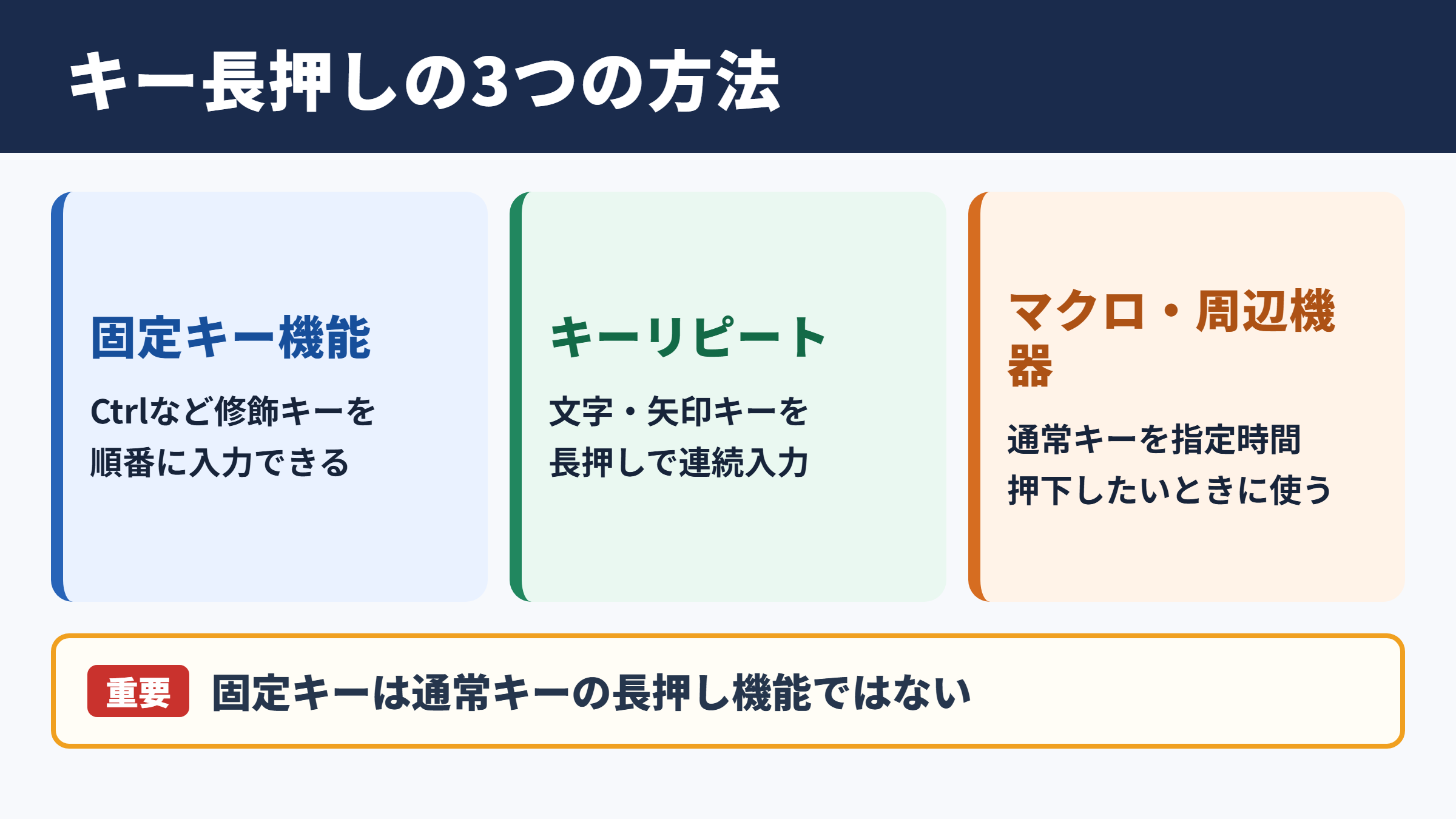 キー長押しの3つの方法

固定キー機能

Ctrlなど修飾キーを順番に入力できる

キーリピート

文字・矢印キーを長押しで連続入力

マクロ・周辺機器

通常キーを指定時間押下したいときに使う

重要 固定キーは通常キーの長押し機能ではない